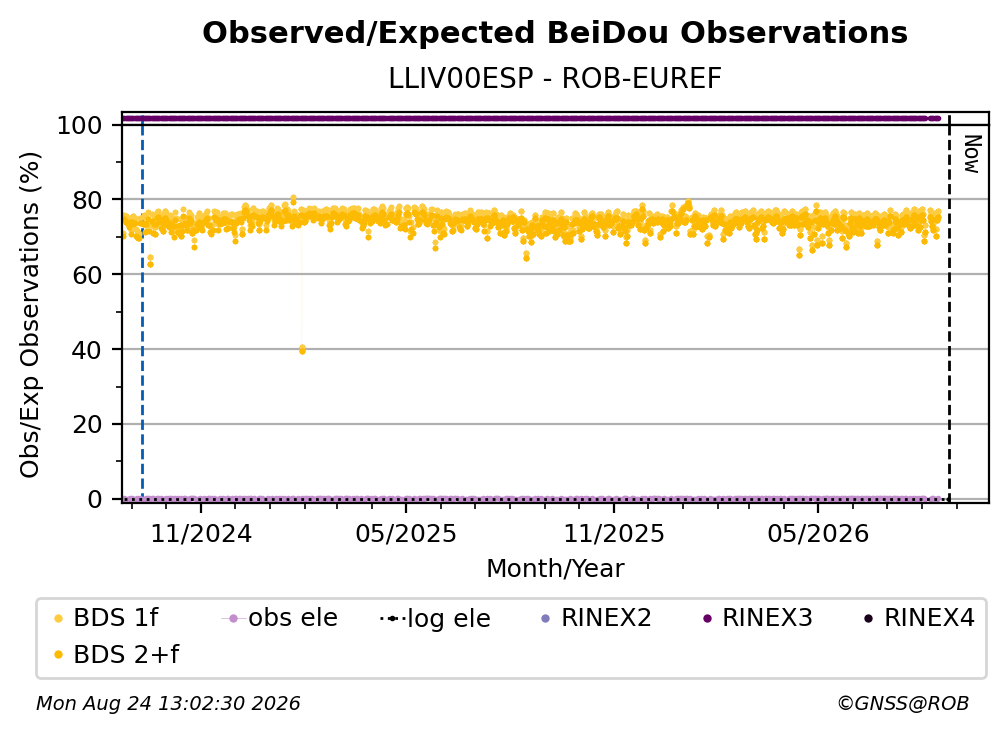 Observed/Expected BeiDou Observations
LLIV00ESP - ROB-EUREF

Obs/Exp Observations (%)
100
80
60
40
20
0

Now

11/2024
05/2025
11/2025
05/2026
Month/Year

BDS 1f
obs ele
log ele
RINEX2
RINEX3
RINEX4
BDS 2+f

Mon Aug 24 13:02:30 2026
©GNSS@ROB